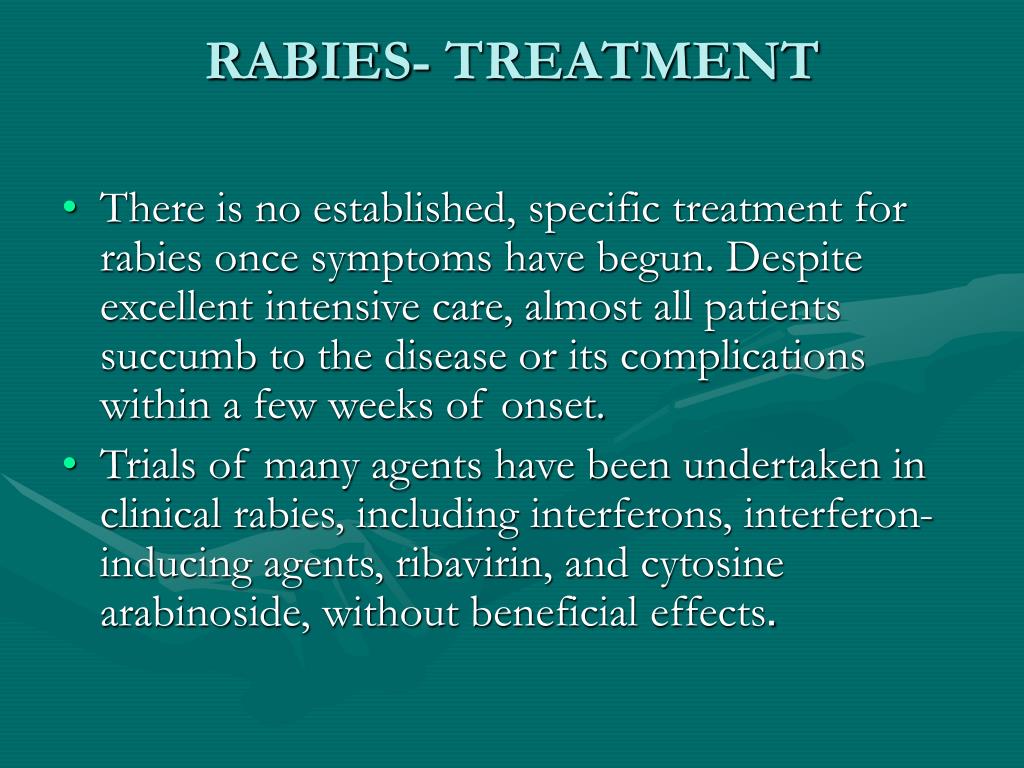 RABIES- TREATMENT

• There is no established, specific treatment for rabies once symptoms have begun. Despite excellent intensive care, almost all patients succumb to the disease or its complications within a few weeks of onset.
• Trials of many agents have been undertaken in clinical rabies, including interferons, interferon-inducing agents, ribavirin, and cytosine arabinoside, without beneficial effects.